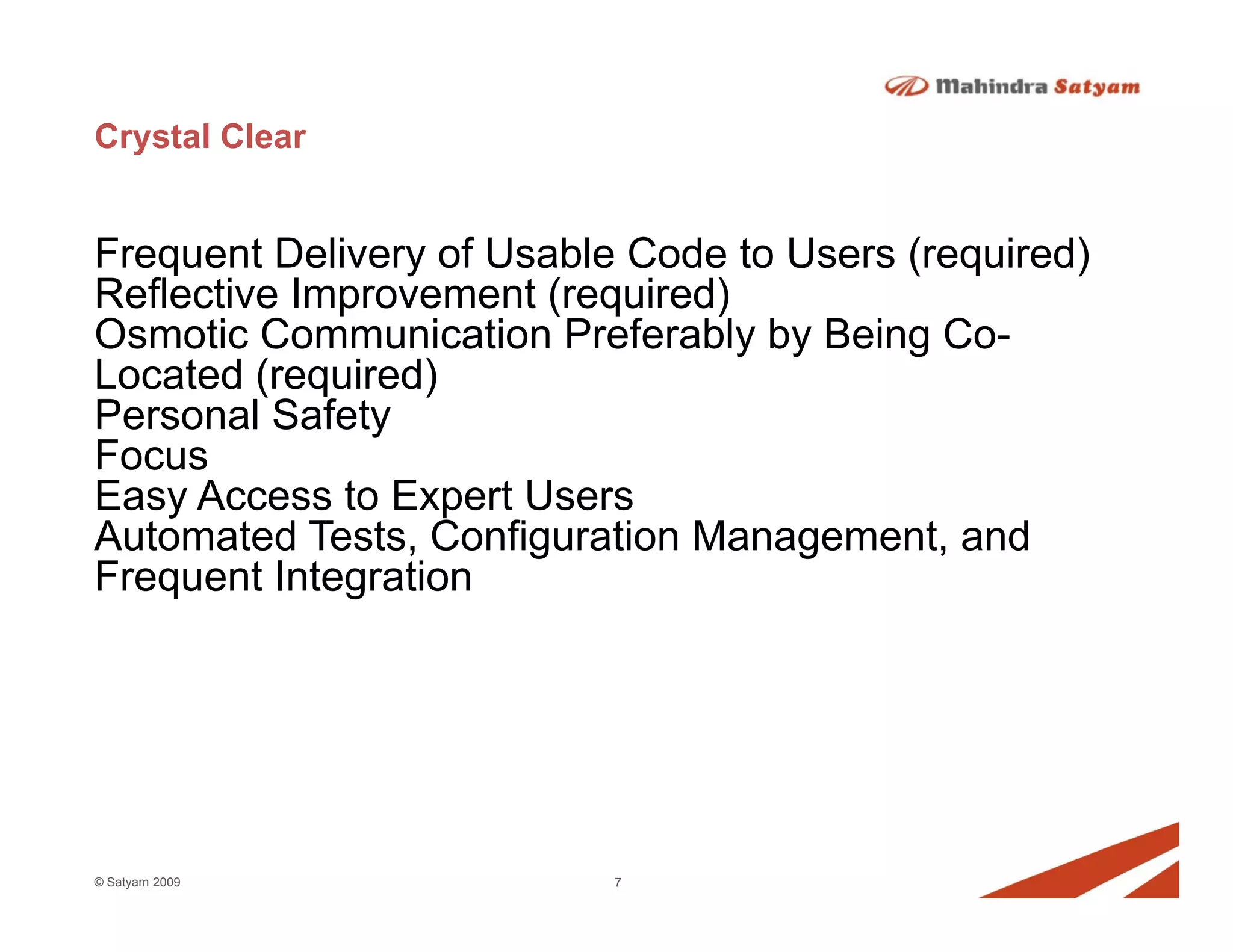 Mahindra Satyam

Crystal Clear

Frequent Delivery of Usable Code to Users (required)
Reflective Improvement (required)
Osmotic Communication Preferably by Being Co-Located (required)
Personal Safety
Focus
Easy Access to Expert Users
Automated Tests, Configuration Management, and Frequent Integration

© Satyam 2009

7